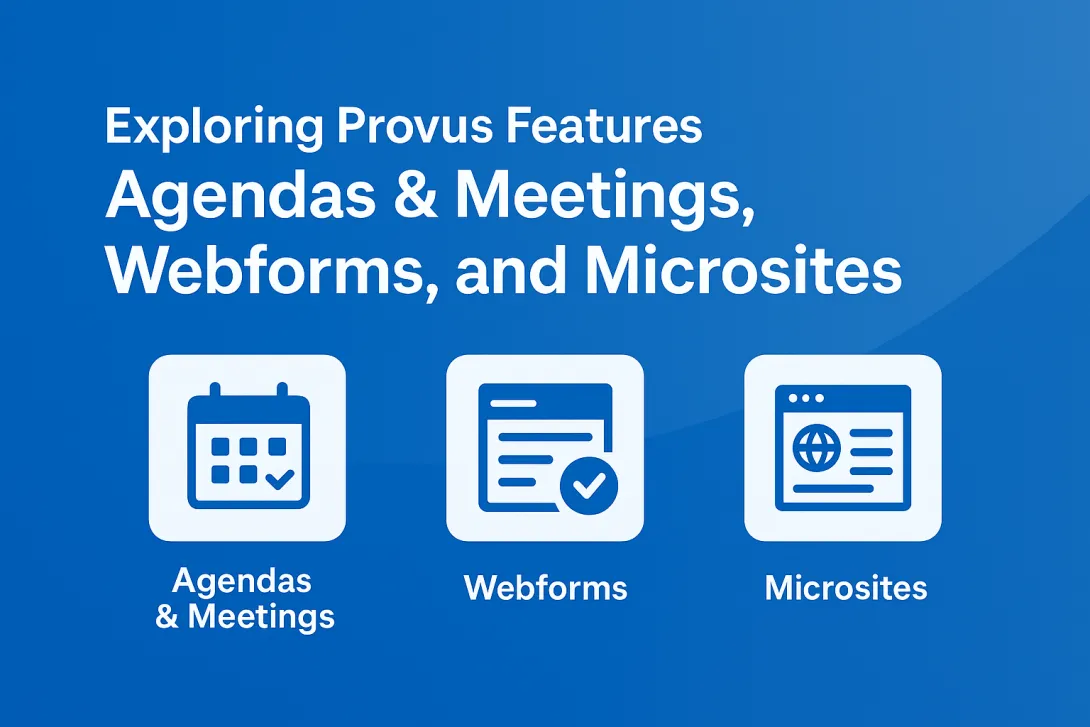 Exploring Provus Features
Agendas & Meetings, Webforms, and Microsites

Agendas & Meetings

Webforms

Microsites